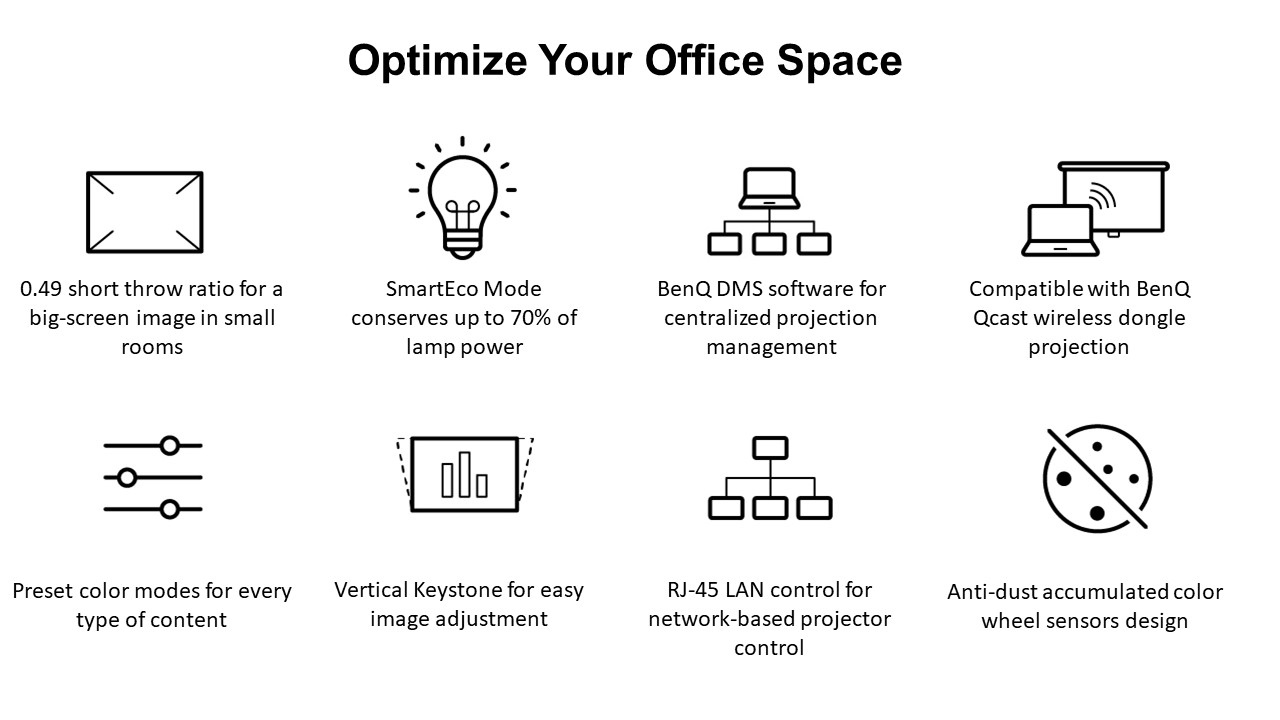 Optimize Your Office Space

0.49 short throw ratio for a big-screen image in small rooms

SmartEco Mode conserves up to 70% of lamp power

BenQ DMS software for centralized projection management

Compatible with BenQ Qcast wireless dongle projection

Preset color modes for every type of content

Vertical Keystone for easy image adjustment

RJ-45 LAN control for network-based projector control

Anti-dust accumulated color wheel sensors design